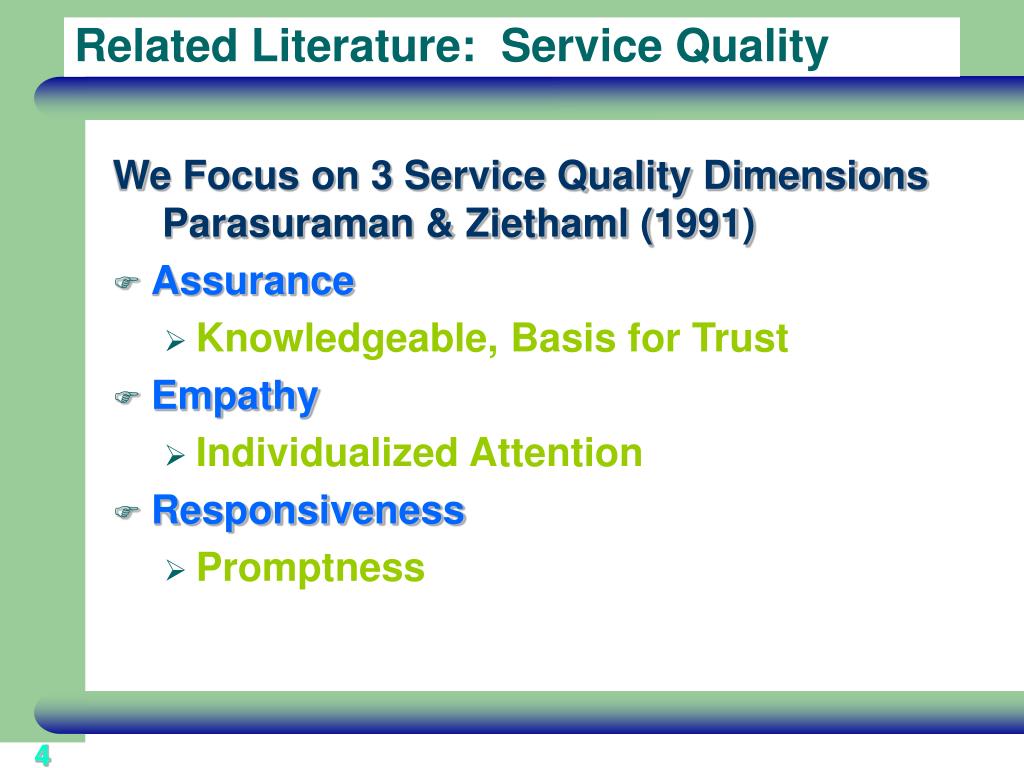 Related Literature: Service Quality

We Focus on 3 Service Quality Dimensions Parasuraman & Ziethaml (1991)

Assurance

Knowledgeable, Basis for Trust

Empathy

Individualized Attention

Responsiveness

Promptness

4